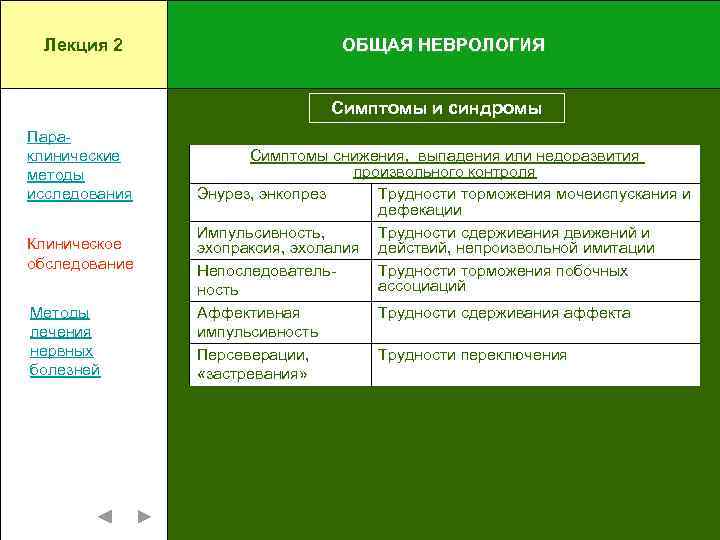 Лекция 2

ОБЩАЯ НЕВРОЛОГИЯ

Пара-клинические методы исследования

Клиническое обследование

Методы лечения нервных болезней

Симптомы и синдромы

| Симптомы снижения, выпадения или недоразвития произвольного контроля | |
|---|---|
| Энурез, энкопрез | Трудности торможения мочеиспускания и дефекации |
| Импульсивность, эхопраксия, эхолалия | Трудности сдерживания движений и действий, непроизвольной имитации |
| Непоследовательность | Трудности торможения побочных ассоциаций |
| Аффективная импульсивность | Трудности сдерживания аффекта |
| Персеверации, «застревания» | Трудности переключения |